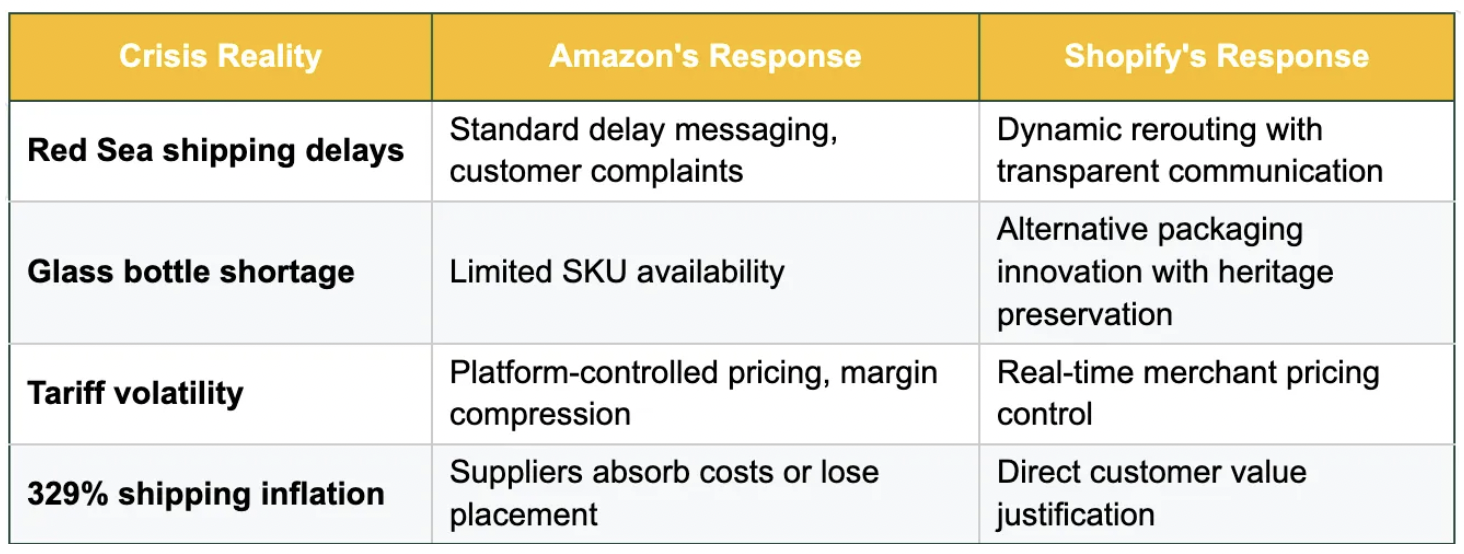 | Crisis Reality | Amazon's Response | Shopify's Response |
|---|---|---|
| **Red Sea shipping delays** | Standard delay messaging, customer complaints | Dynamic rerouting with transparent communication |
| **Glass bottle shortage** | Limited SKU availability | Alternative packaging innovation with heritage preservation |
| **Tariff volatility** | Platform-controlled pricing, margin compression | Real-time merchant pricing control |
| **329% shipping inflation** | Suppliers absorb costs or lose placement | Direct customer value justification |